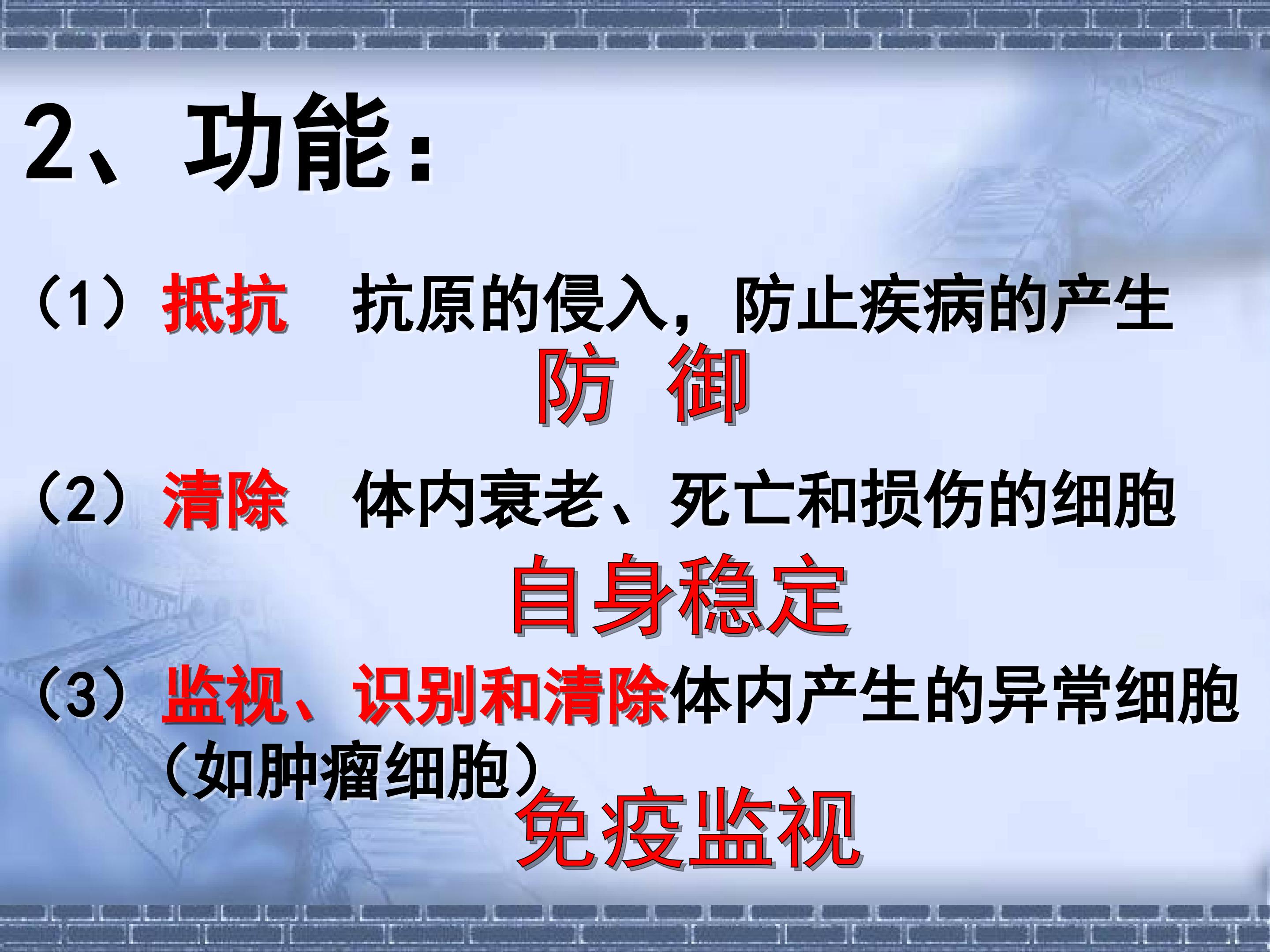 2、功能：

（1）抵抗 抗原的侵入，防止疾病的产生

防 御

（2）清除 体内衰老、死亡和损伤的细胞

自身稳定

（3）监视、识别和清除体内产生的异常细胞（如肿瘤细胞）

免疫监视